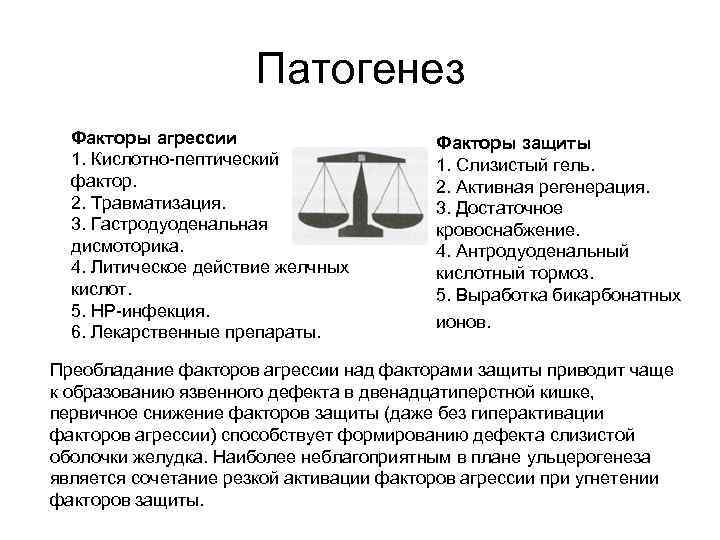 Патогенез

Факторы агрессии
1. Кислотно-пептический фактор.
2. Травматизация.
3. Гастродуоденальная дисмоторика.
4. Литическое действие желчных кислот.
5. НР-инфекция.
6. Лекарственные препараты.

Факторы защиты
1. Слизистый гель.
2. Активная регенерация.
3. Достаточное кровоснабжение.
4. Антродуоденальный кислотный тормоз.
5. Выработка бикарбонатных ионов.

Преобладание факторов агрессии над факторами защиты приводит чаще к образованию язвенного дефекта в двенадцатиперстной кишке, первичное снижение факторов защиты (даже без гиперактивации факторов агрессии) способствует формированию дефекта слизистой оболочки желудка. Наиболее неблагоприятным в плане ульцерогенеза является сочетание резкой активации факторов агрессии при угнетении факторов защиты.